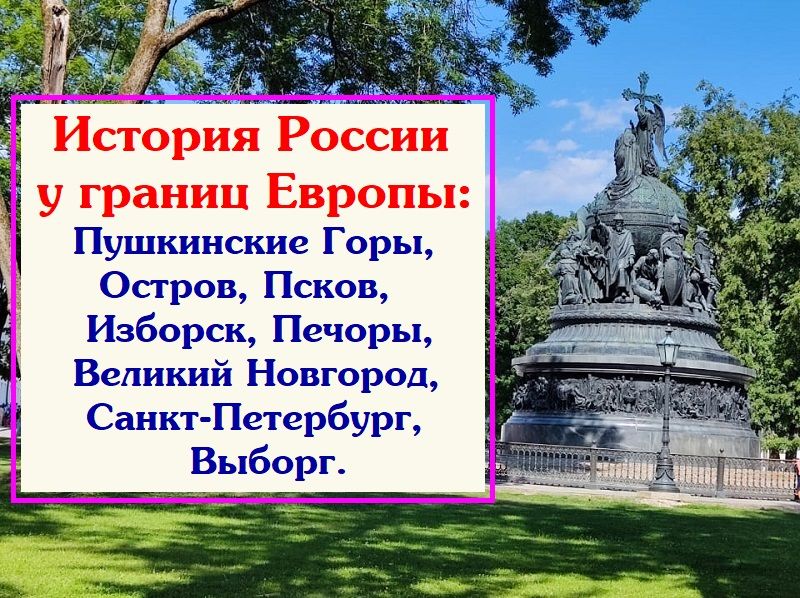 История России у границ Европы:

Пушкинские Горы, Остров, Псков, Изборск, Печоры, Великий Новгород, Санкт-Петербург, Выборг.